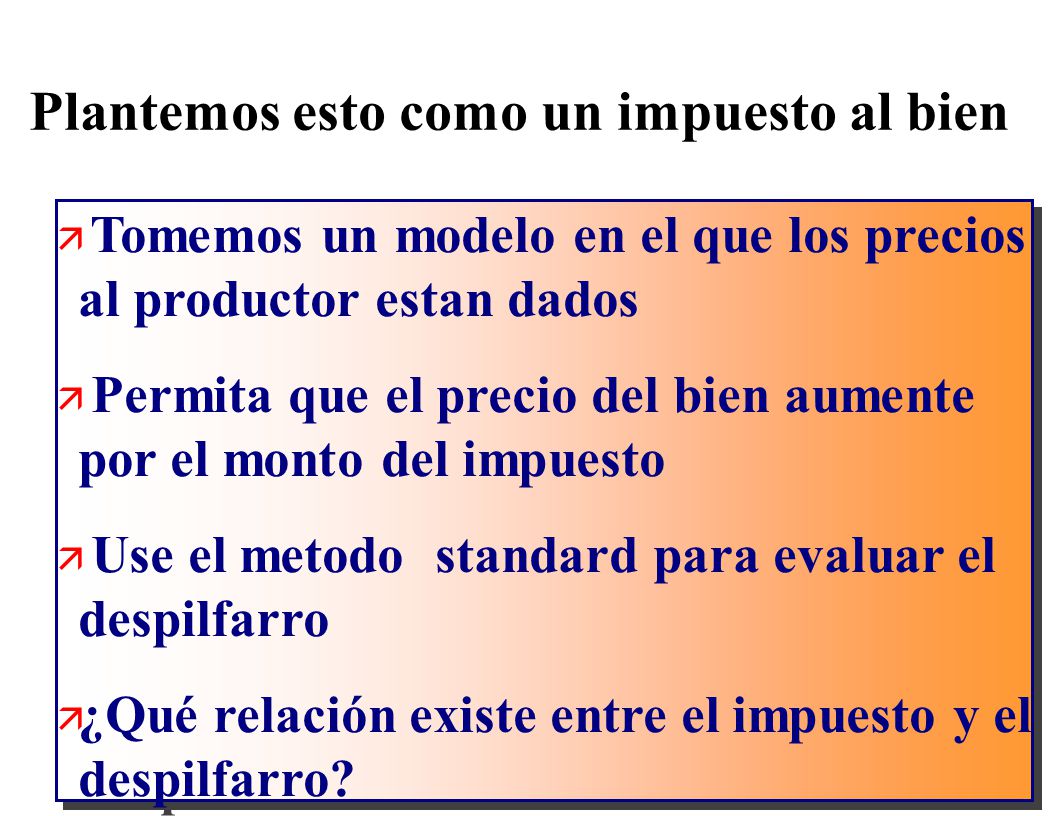 Plantemos esto como un impuesto al bien

Tomemos un modelo en el que los precios al productor estan dados

Permita que el precio del bien aumente por el monto del impuesto

Use el metodo standard para evaluar el despilfarro

¿Qué relación existe entre el impuesto y el despilfarro?